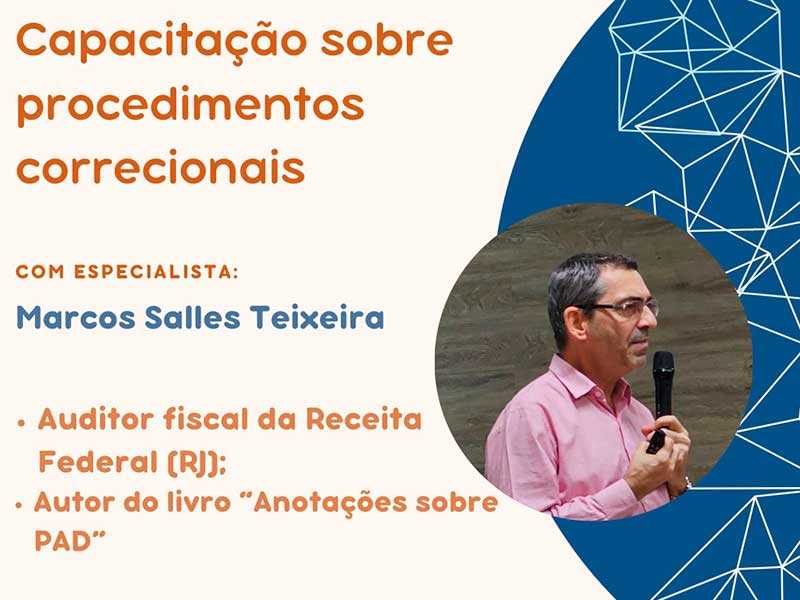 Capacitação sobre procedimentos correcionais

COM ESPECIALISTA:

Marcos Salles Teixeira

• Auditor fiscal da Receita Federal (RJ);
• Autor do livro "Anotações sobre PAD"